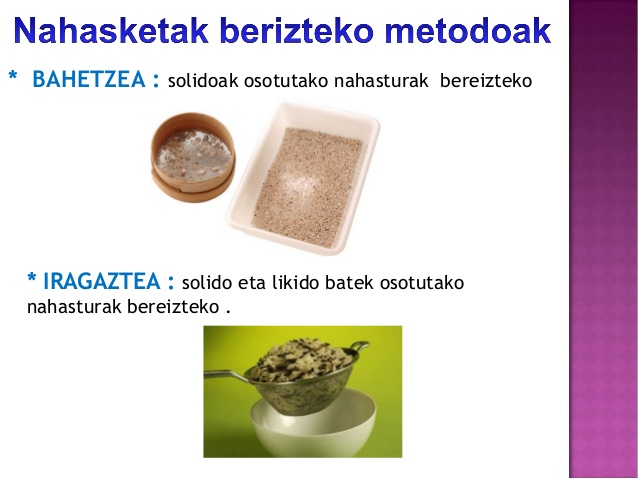 Nahasketak berizteko metodoak

* BAHETZEA : solidoak osotutako nahasturak bereizteko

* IRAGAZTEA : solido eta likido batek osotutako nahasturak bereizteko .